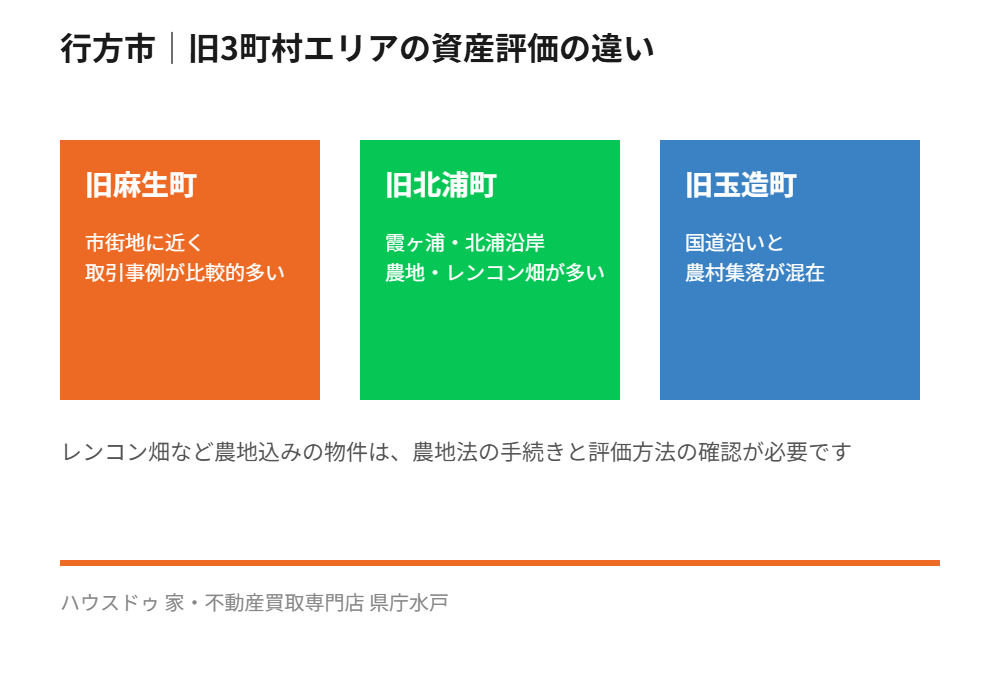 行方市｜旧3町村エリアの資産評価の違い

旧麻生町

市街地に近く
取引事例が比較的多い

旧北浦町

霞ヶ浦・北浦沿岸
農地・レンコン畑が多い

旧玉造町

国道沿いと
農村集落が混在

レンコン畑など農地込みの物件は、農地法の手続きと評価方法の確認が必要です

ハウスドゥ 家・不動産買取専門店 県庁水戸